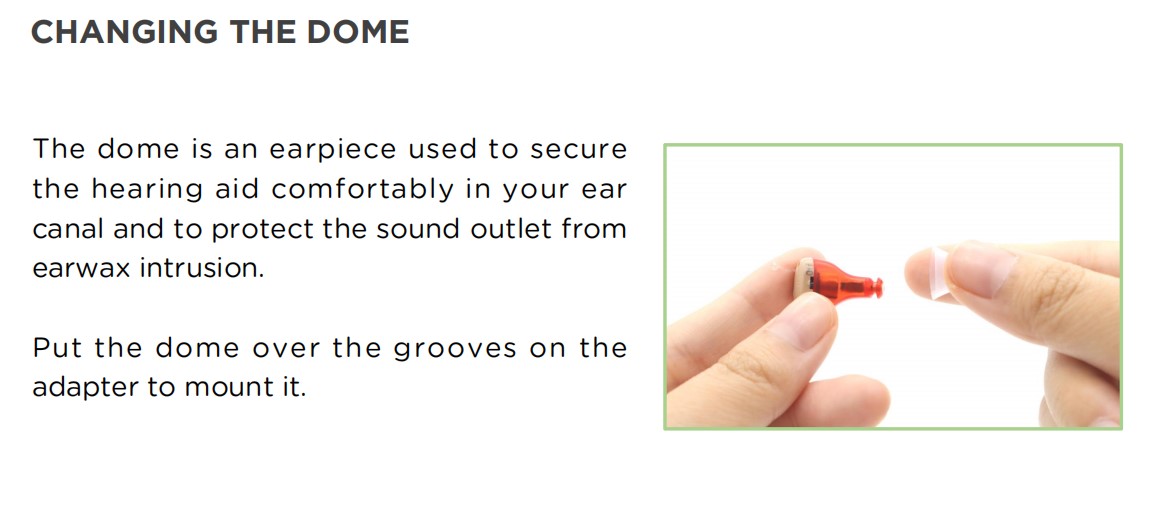 CHANGING THE DOME

The dome is an earpiece used to secure the hearing aid comfortably in your ear canal and to protect the sound outlet from earwax intrusion.

Put the dome over the grooves on the adapter to mount it.